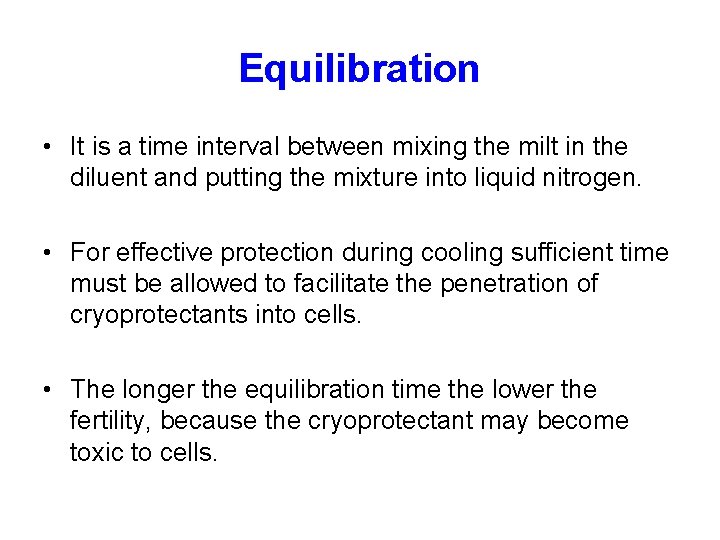 Equilibration

• It is a time interval between mixing the milt in the diluent and putting the mixture into liquid nitrogen.

• For effective protection during cooling sufficient time must be allowed to facilitate the penetration of cryoprotectants into cells.

• The longer the equilibration time the lower the fertility, because the cryoprotectant may become toxic to cells.